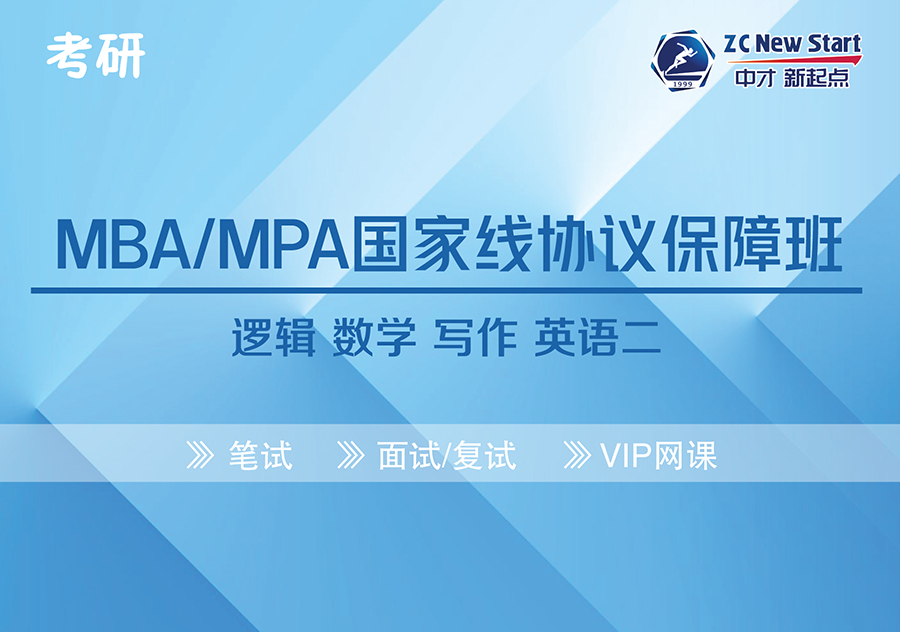 考研

1999

ZC New Start
中才 新起点

MBA/MPA国家线协议保障班

逻辑 数学 写作 英语二

笔试 面试/复试 VIP网课